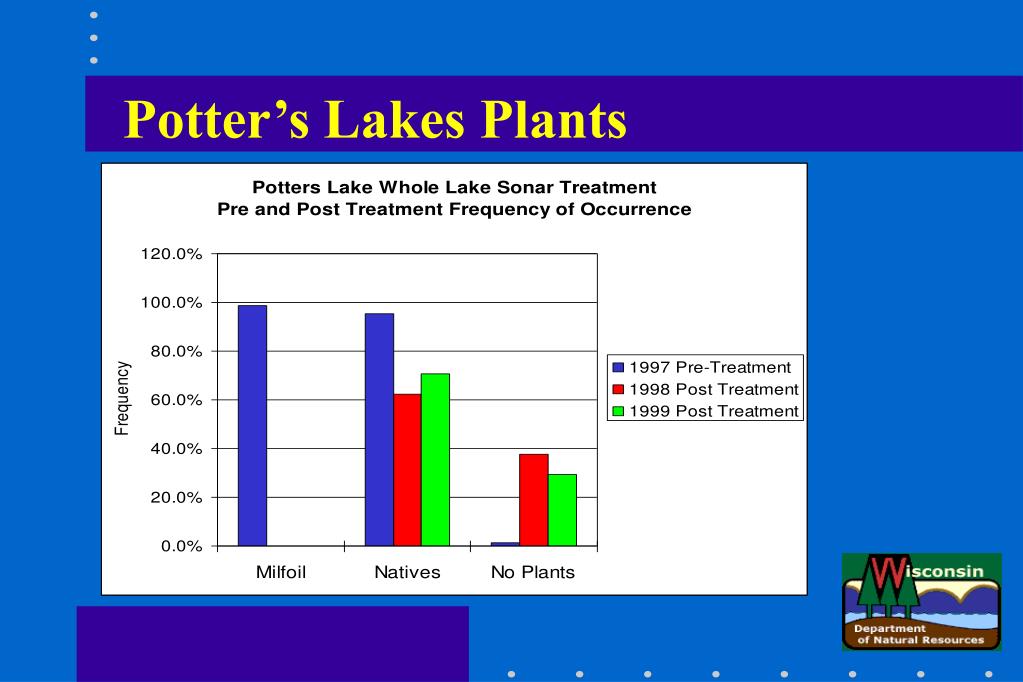 Potter's Lakes Plants

Potters Lake Whole Lake Sonar Treatment
Pre and Post Treatment Frequency of Occurrence

120.0%
100.0%
80.0%
60.0%
40.0%
20.0%
0.0%

Frequency

Milfoil
Natives
No Plants

1997 Pre-Treatment
1998 Post Treatment
1999 Post Treatment

Wisconsin
Department of Natural Resources